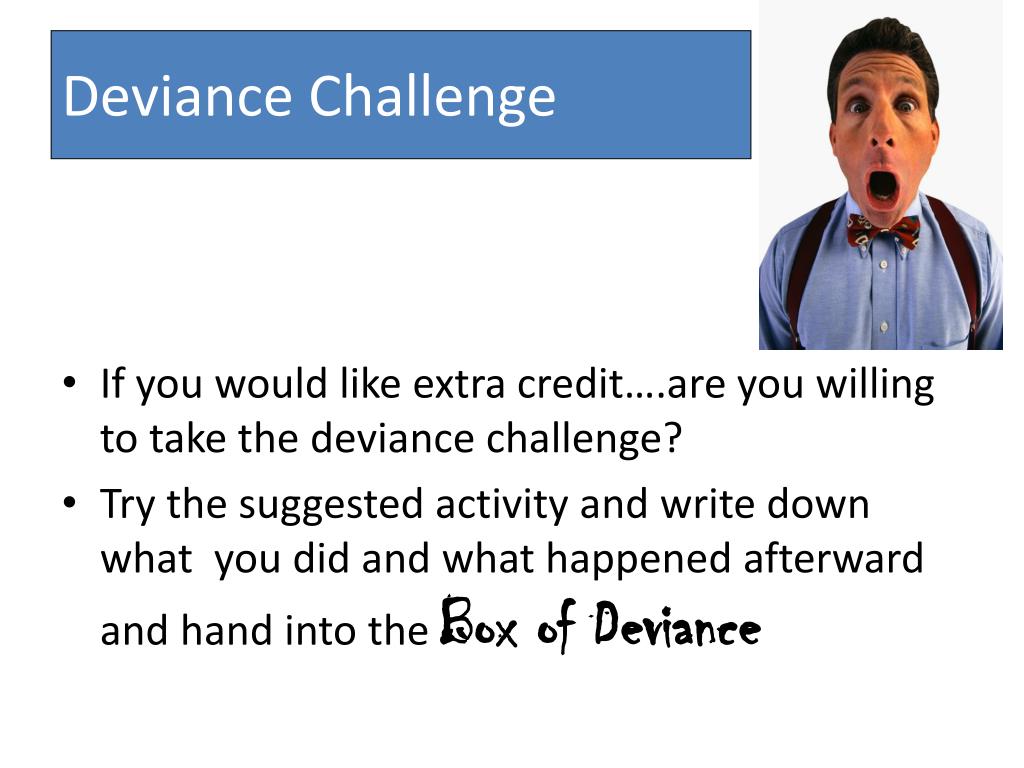 Deviance Challenge

• If you would like extra credit….are you willing to take the deviance challenge?

• Try the suggested activity and write down what you did and what happened afterward and hand into the Box of Deviance